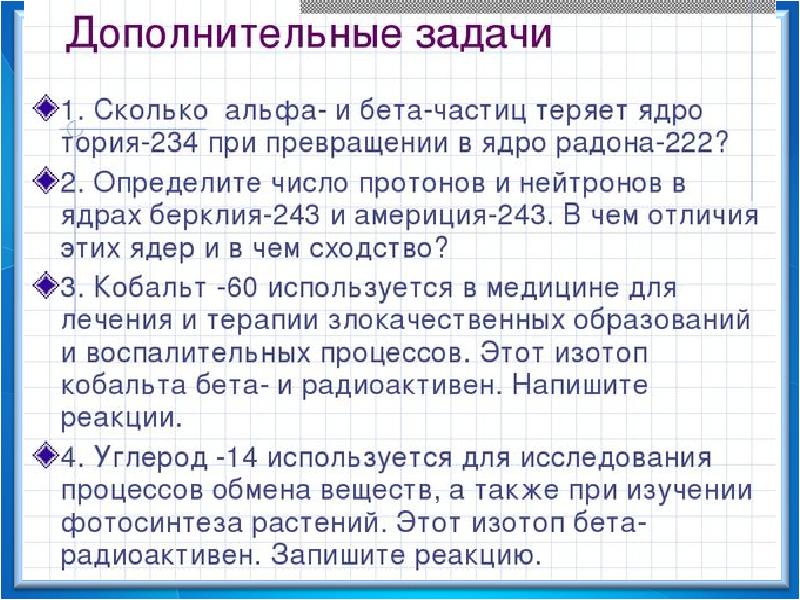 Дополнительные задачи

1. Сколько альфа- и бета-частиц теряет ядро тория-234 при превращении в ядро радона-222?

2. Определите число протонов и нейтронов в ядрах берклия-243 и америция-243. В чем отличия этих ядер и в чем сходство?

3. Кобальт -60 используется в медицине для лечения и терапии злокачественных образований и воспалительных процессов. Этот изотоп кобальта бета- и радиоактивен. Напишите реакции.

4. Углерод -14 используется для исследования процессов обмена веществ, а также при изучении фотосинтеза растений. Этот изотоп бета-радиоактивен. Запишите реакцию.